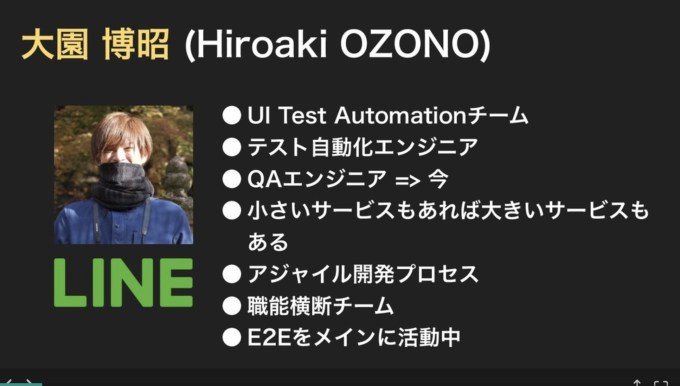 大園 博昭 (Hiroaki OZONO)

LINE

● UI Test Automationチーム
● テスト自動化エンジニア
● QAエンジニア => 今
● 小さいサービスもあれば大きいサービスもある
● アジャイル開発プロセス
● 職能横断チーム
● E2Eをメインに活動中